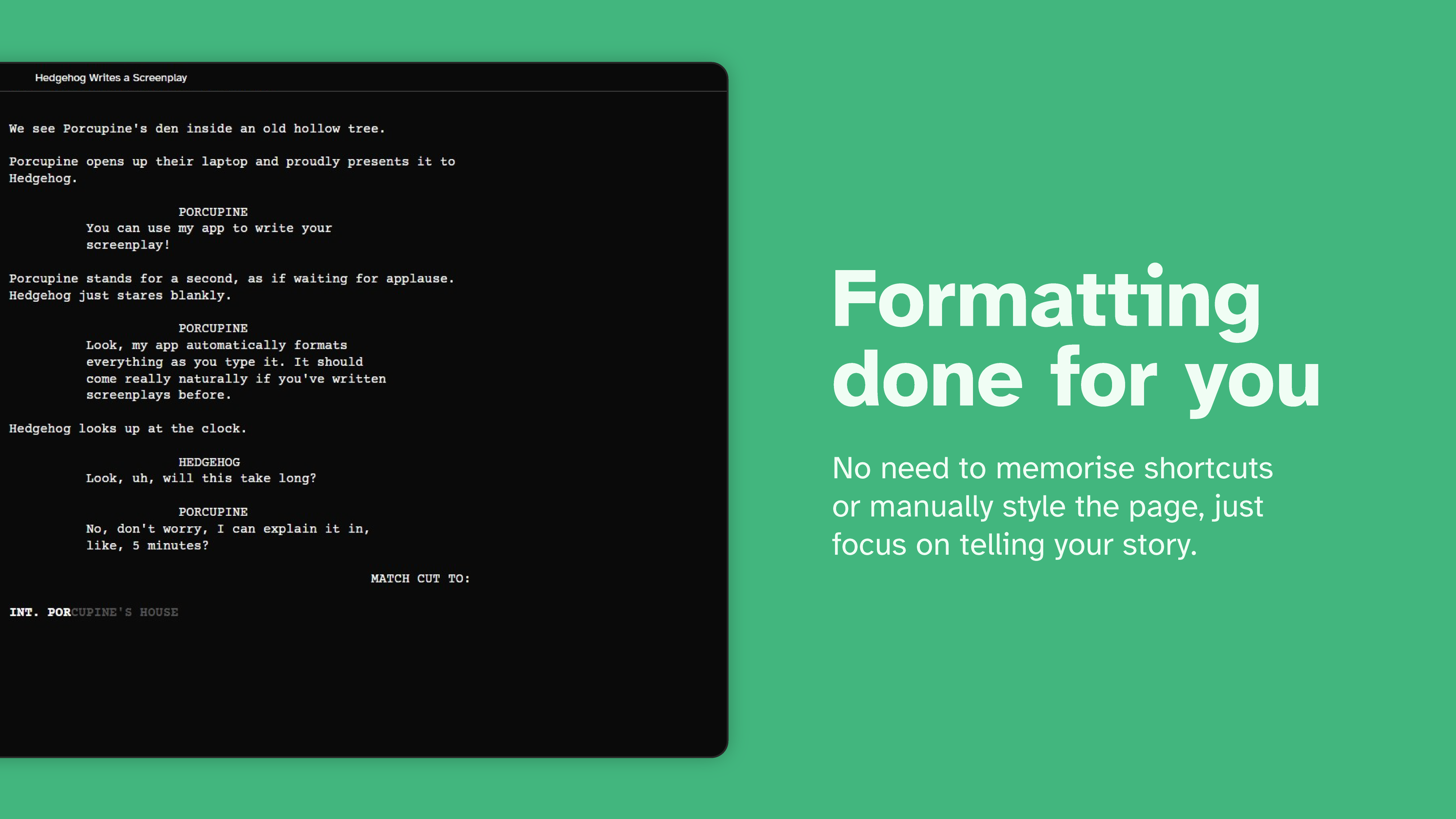 Hedgehog Writes a Screenplay

We see Porcupine's den inside an old hollow tree.

Porcupine opens up their laptop and proudly presents it to Hedgehog.

PORCUPINE
You can use my app to write your screenplay!

Porcupine stands for a second, as if waiting for applause. Hedgehog just stares blankly.

PORCUPINE
Look, my app automatically formats everything as you type it. It should come really naturally if you've written screenplays before.

Hedgehog looks up at the clock.

HEDGEHOG
Look, uh, will this take long?

PORCUPINE
No, don't worry, I can explain it in, like, 5 minutes?

MATCH CUT TO:

INT. PORCUPINE'S HOUSE

Formatting done for you

No need to memorise shortcuts or manually style the page, just focus on telling your story.